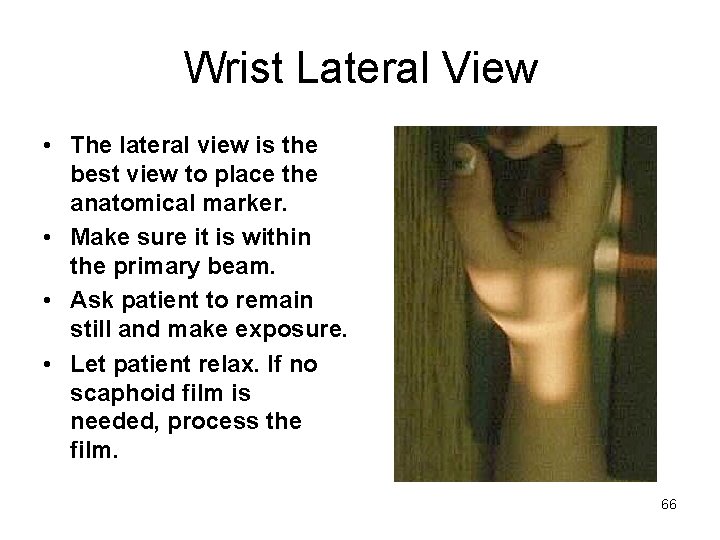 Wrist Lateral View

• The lateral view is the best view to place the anatomical marker.
• Make sure it is within the primary beam.
• Ask patient to remain still and make exposure.
• Let patient relax. If no scaphoid film is needed, process the film.

66